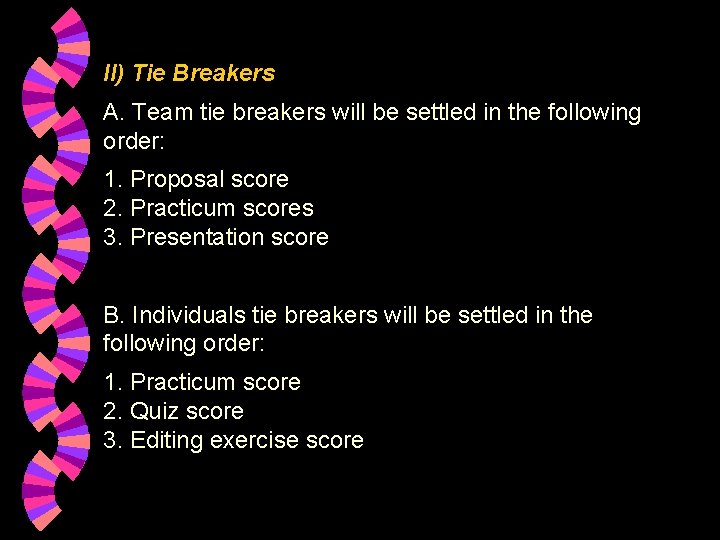 II) Tie Breakers

A. Team tie breakers will be settled in the following order:

1. Proposal score
2. Practicum scores
3. Presentation score

B. Individuals tie breakers will be settled in the following order:

1. Practicum score
2. Quiz score
3. Editing exercise score